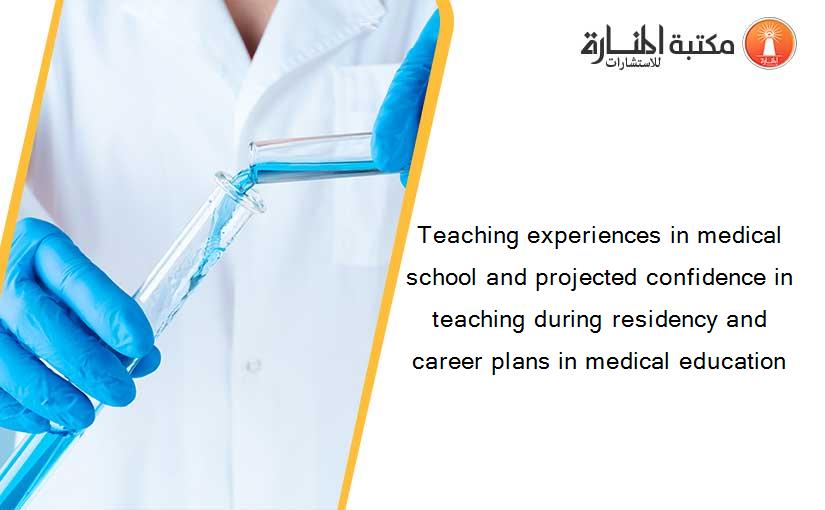 مكتبة المنارة للاستشارات

Teaching experiences in medical school and projected confidence in teaching during residency and career plans in medical education